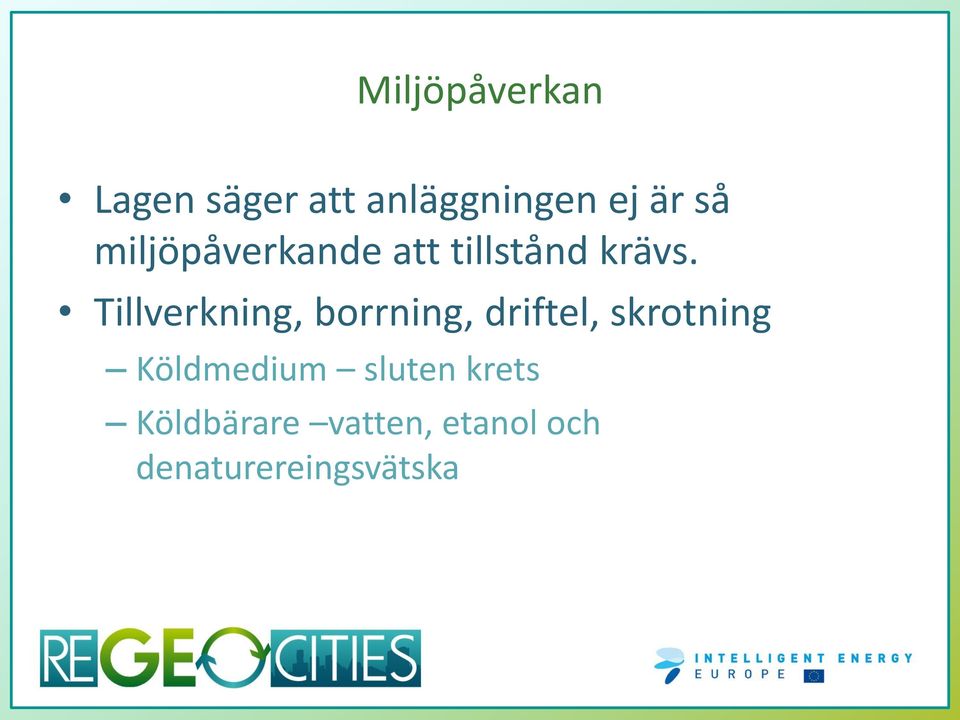 Miljöpåverkan

• Lagen säger att anläggningen ej är så miljöpåverkande att tillstånd krävs.
• Tillverkning, borrning, driftel, skrotning
– Köldmedium – sluten krets
– Köldbärare –vatten, etanol och denaturereingsvätska

REGEOCITIES

INTELLIGENT ENERGY EUROPE